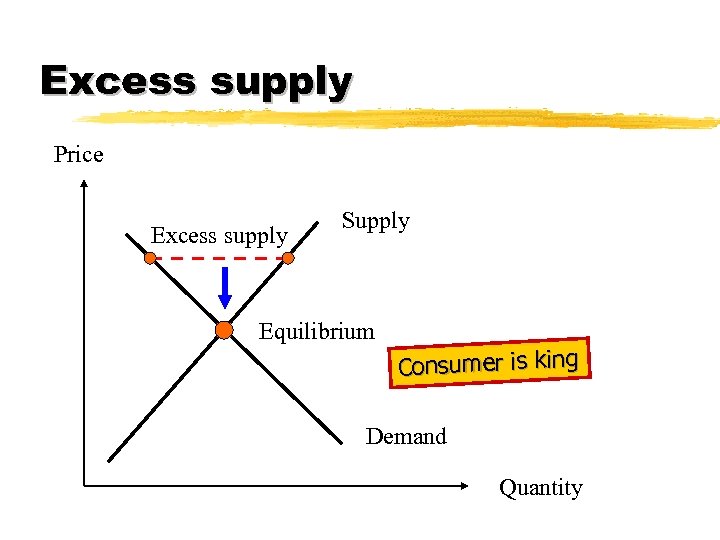 Excess supply

Price

Excess supply

Supply

Equilibrium

Consumer is king

Demand

Quantity